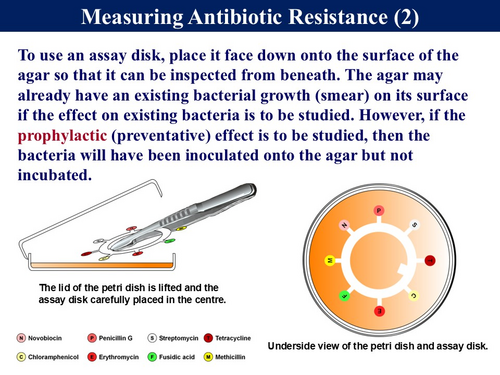 Measuring Antibiotic Resistance (2)

To use an assay disk, place it face down onto the surface of the agar so that it can be inspected from beneath. The agar may already have an existing bacterial growth (smear) on its surface if the effect on existing bacteria is to be studied. However, if the prophylactic (preventative) effect is to be studied, then the bacteria will have been inoculated onto the agar but not incubated.

The lid of the petri dish is lifted and the assay disk carefully placed in the centre.

P
N
S
M
T
F
C
E

N Novobiocin
P Penicillin G
S Streptomycin
T Tetracycline
C Chloramphenicol
E Erythromycin
F Fusidic acid
M Methicillin

Underside view of the petri dish and assay disk.